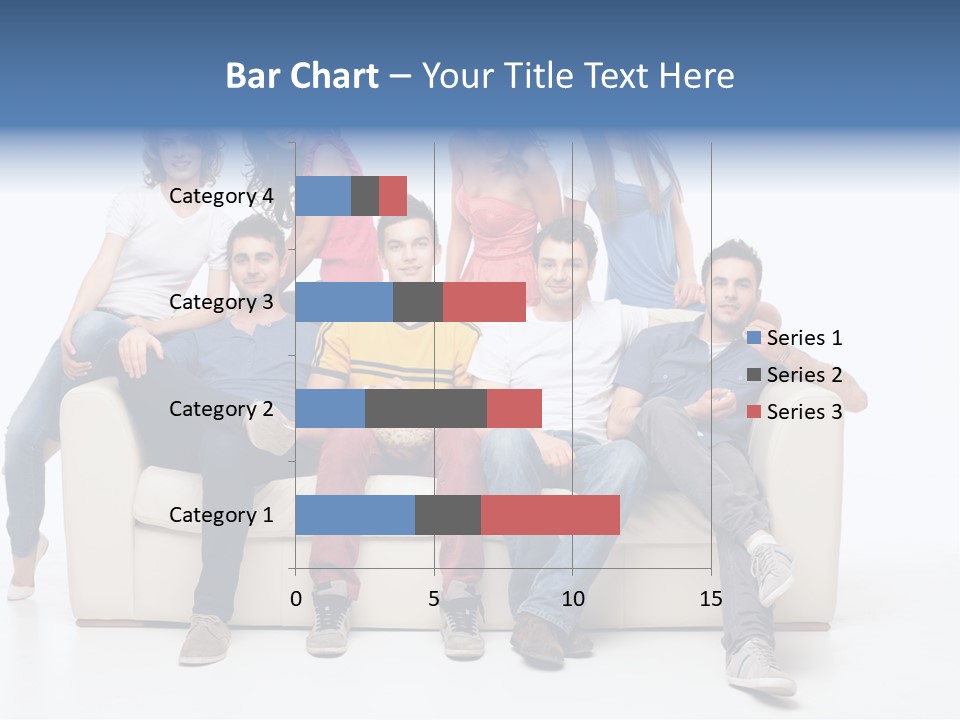 Bar Chart – Your Title Text Here

Category 4
Category 3
Category 2
Category 1

0
5
10
15

Series 1
Series 2
Series 3